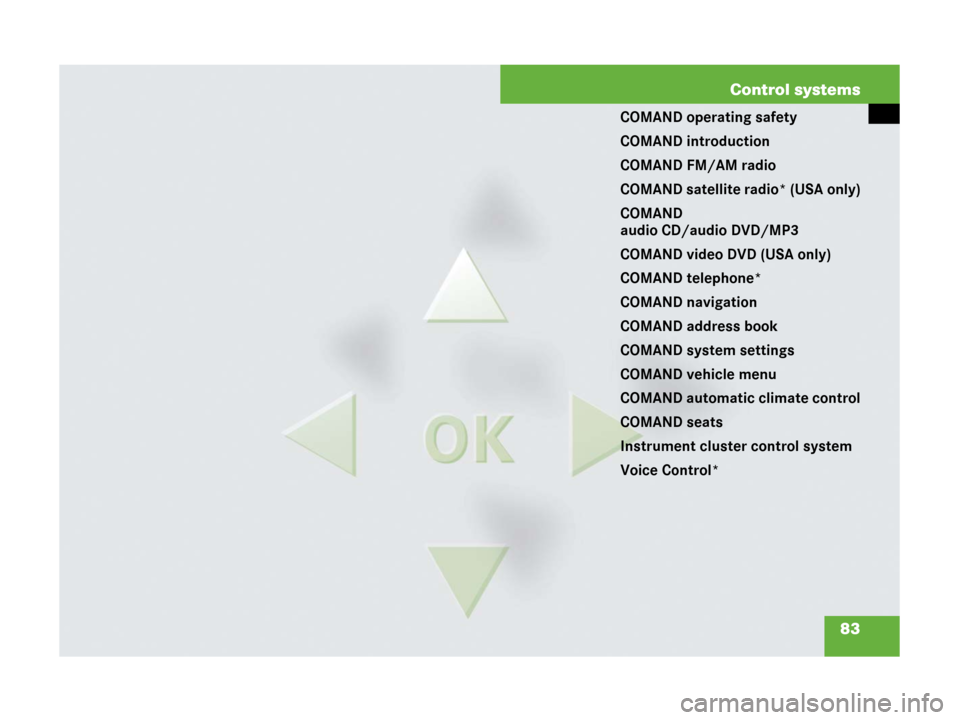 Control systems

COMAND operating safety
COMAND introduction
COMAND FM/AM radio
COMAND satellite radio* (USA only)
COMAND
audio CD/audio DVD/MP3
COMAND video DVD (USA only)
COMAND telephone*
COMAND navigation
COMAND address book
COMAND system settings
COMAND vehicle menu
COMAND automatic climate control
COMAND seats
Instrument cluster control system
Voice Control*

OK

83

carmanualsonline.info